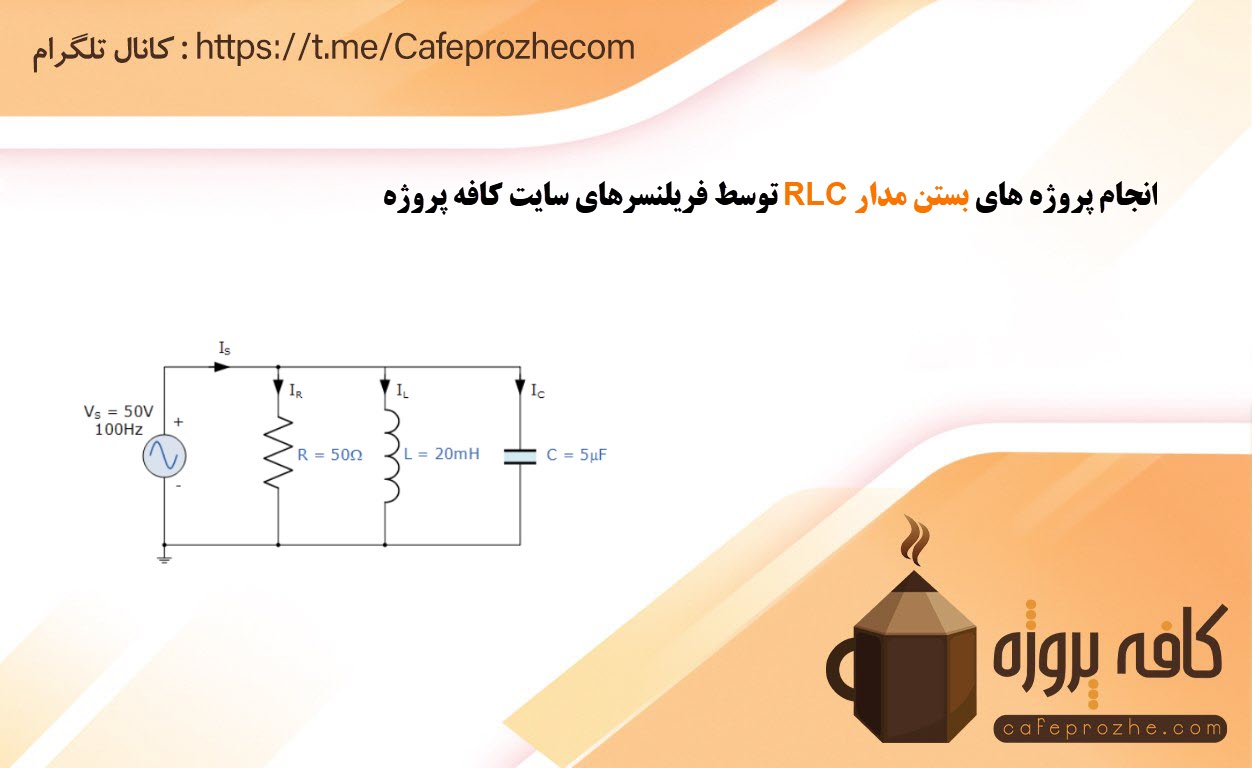 کانال تلگرام : https://t.me/Cafeprozhecom

انجام پروژه های بستن مدار RLC توسط فریلنسرهای سایت کافه پروژه

$I_S$
$I_R$
$I_L$
$I_C$
$V_S = 50V$
100Hz
+
-
$R = 50\Omega$
$L = 20mH$
$C = 5\mu F$

کافه پروژه
cafeprozhe.com